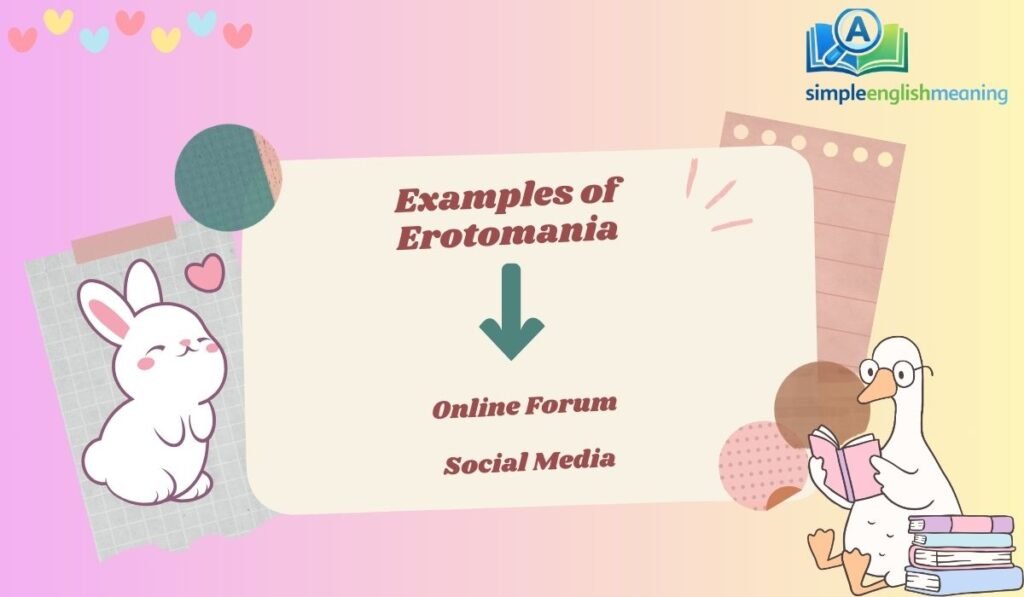 A
simpleenglishmeaning

Examples of Erotomania

Online Forum

Social Media